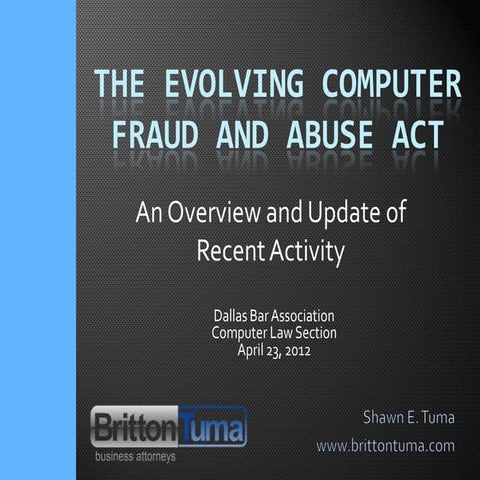 THE EVOLVING COMPUTER FRAUD AND ABUSE ACT

An Overview and Update of Recent Activity

Dallas Bar Association
Computer Law Section
April 23, 2012

BrittonTuma
business attorneys

Shawn E. Tuma
www.brittontuma.com